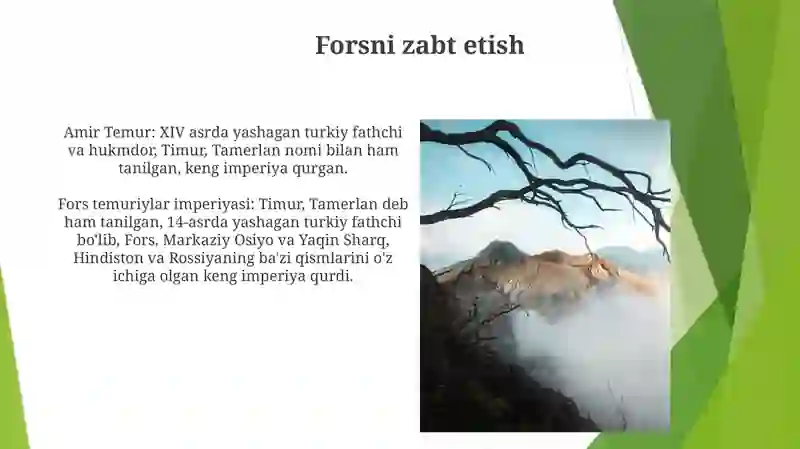 Forsni zabt etish

Amir Temur: XIV asrda yashagan turkiy fathchi va hukmdor, Timur, Tamerlan nomi bilan ham tanilgan, keng imperiya qurgan.

Fors temuriylar imperiyasi: Timur, Tamerlan deb ham tanilgan, 14-asrda yashagan turkiy fathchi bo'lib, Fors, Markaziy Osiyo va Yaqin Sharq, Hindiston va Rossiyaning ba'zi qismlarini o'z ichiga olgan keng imperiya qurdi.